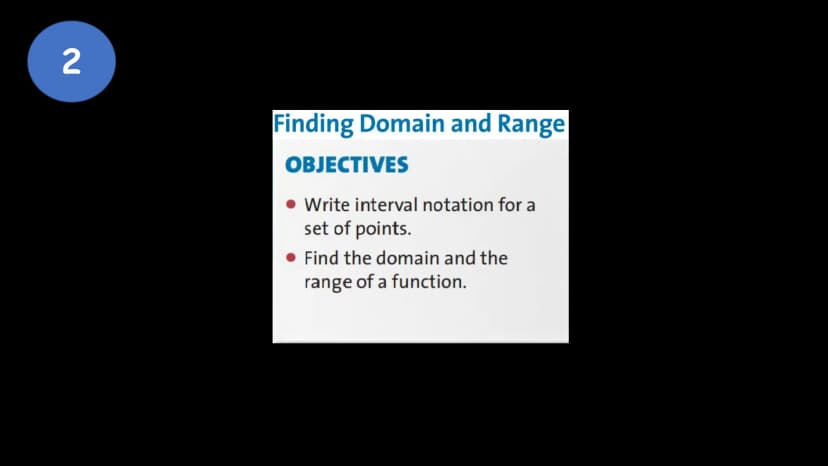 2

Finding Domain and Range

OBJECTIVES

• Write interval notation for a set of points.

• Find the domain and the range of a function.